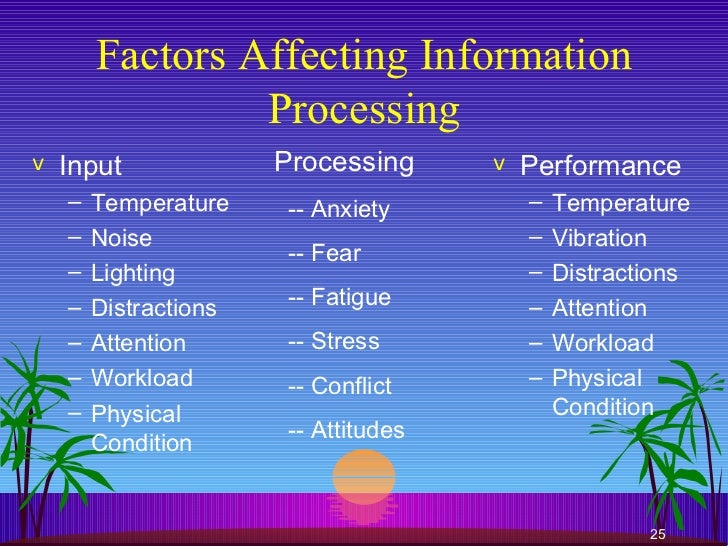 Factors Affecting Information Processing

v Input
– Temperature
– Noise
– Lighting
– Distractions
– Attention
– Workload
– Physical Condition

Processing
-- Anxiety
-- Fear
-- Fatigue
-- Stress
-- Conflict
-- Attitudes

v Performance
– Temperature
– Vibration
– Distractions
– Attention
– Workload
– Physical Condition

25